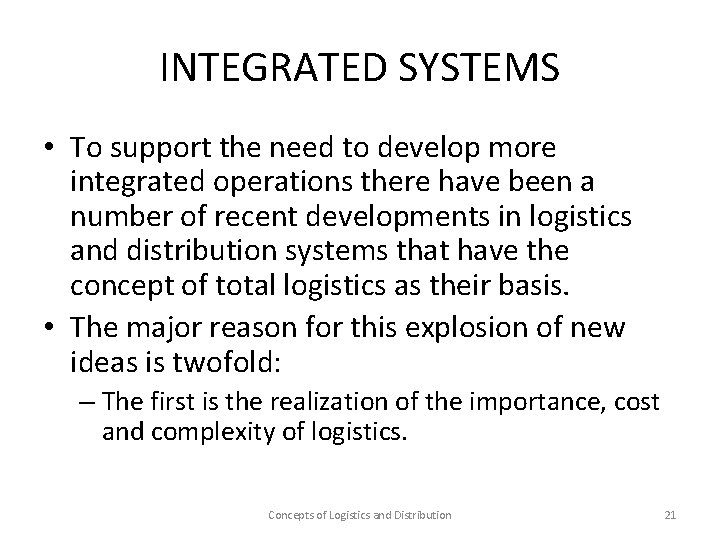 INTEGRATED SYSTEMS

• To support the need to develop more integrated operations there have been a number of recent developments in logistics and distribution systems that have the concept of total logistics as their basis.

• The major reason for this explosion of new ideas is twofold:

– The first is the realization of the importance, cost and complexity of logistics.

Concepts of Logistics and Distribution

21